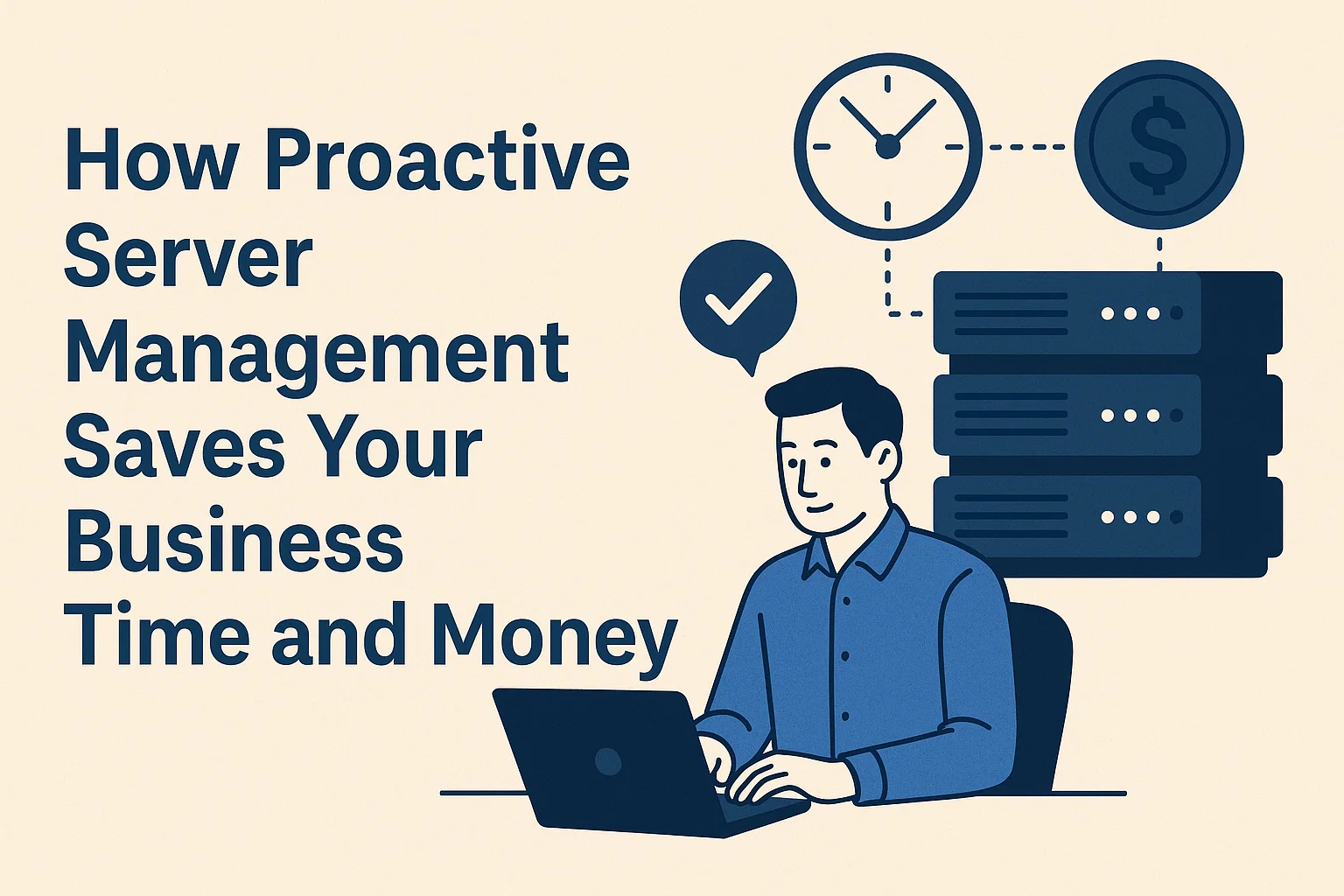 How Proactive Server Management Saves Your Business Time and Money

$